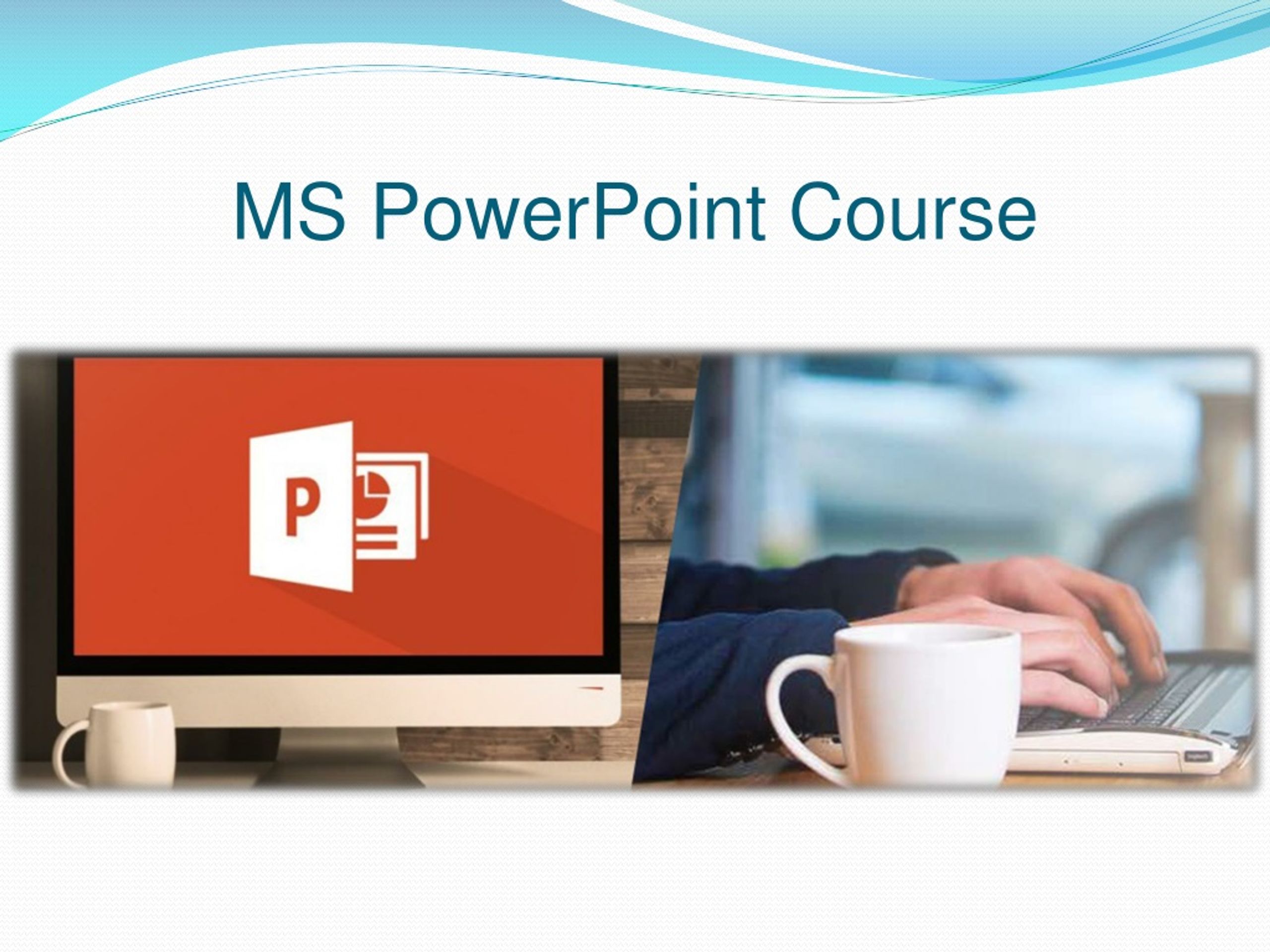 MS PowerPoint Course

P